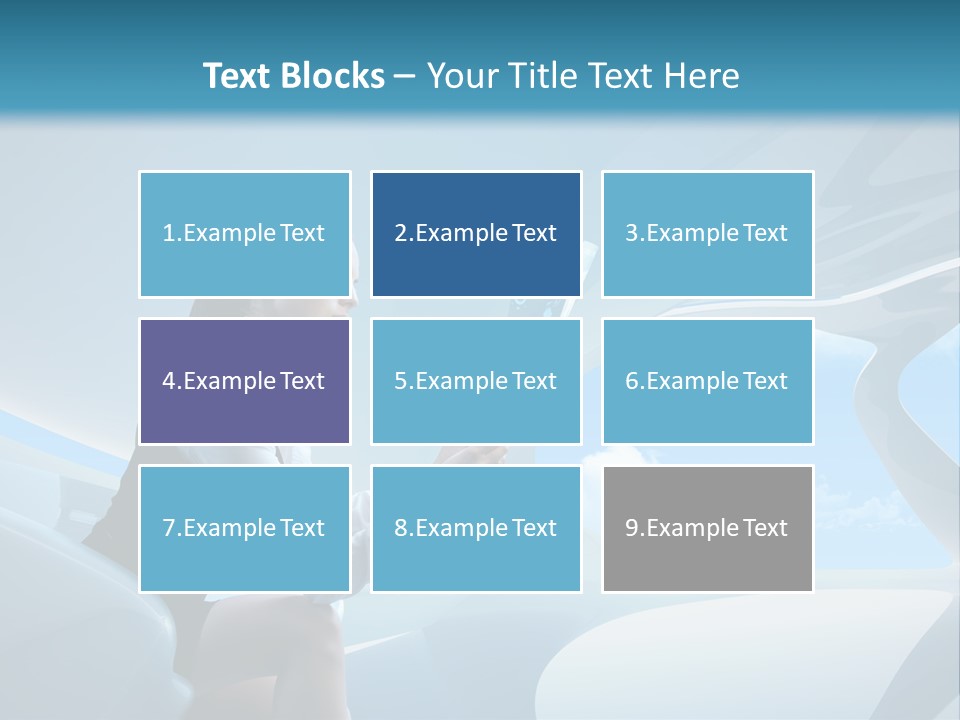 Text Blocks – Your Title Text Here

1.Example Text

2.Example Text

3.Example Text

4.Example Text

5.Example Text

6.Example Text

7.Example Text

8.Example Text

9.Example Text